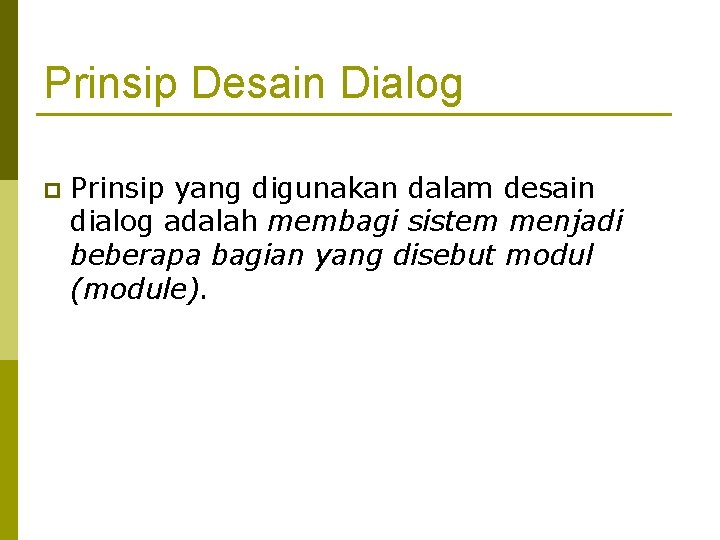 Prinsip Desain Dialog

Prinsip yang digunakan dalam desain dialog adalah membagi sistem menjadi beberapa bagian yang disebut modul (module).